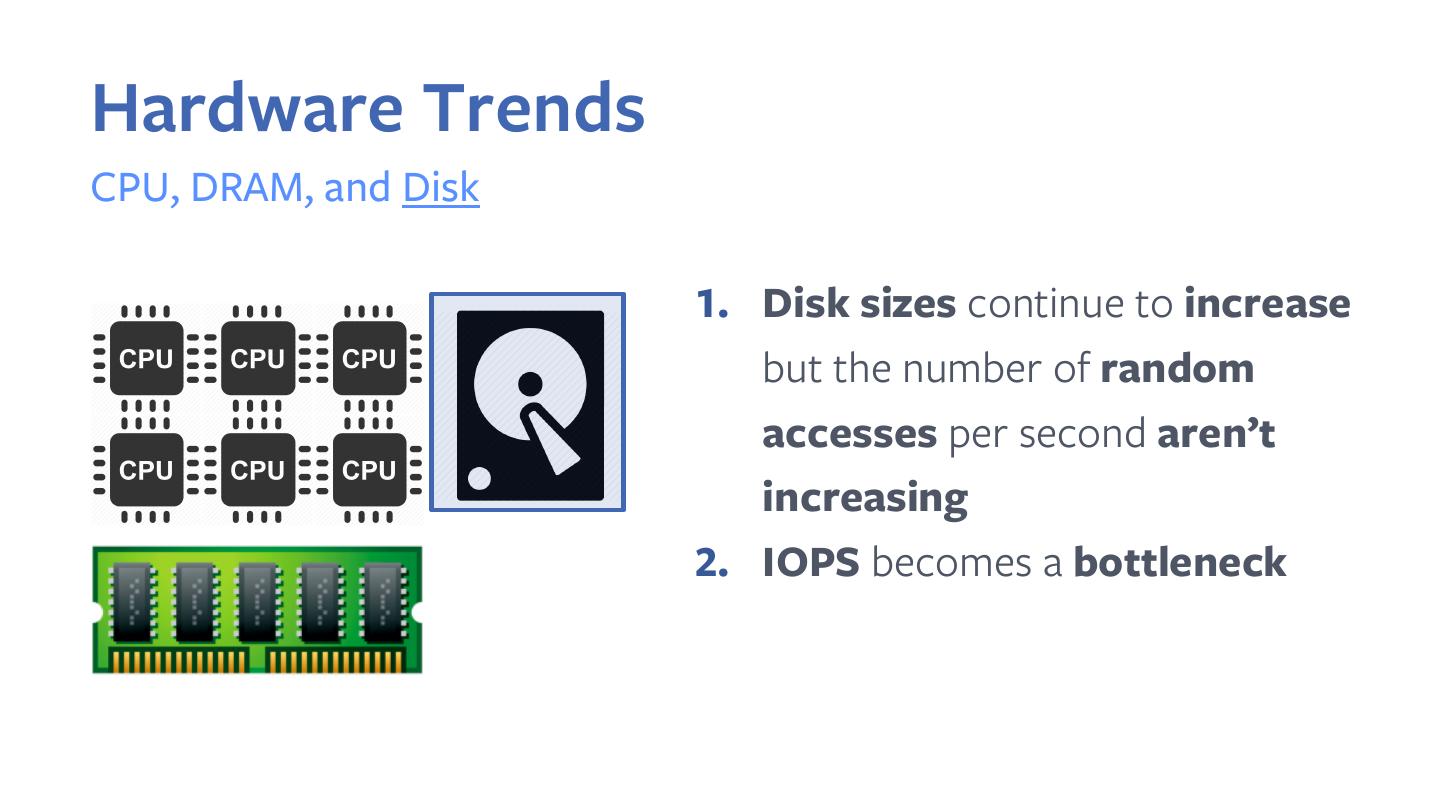 Hardware Trends

CPU, DRAM, and Disk

CPU CPU CPU
CPU CPU CPU

1. Disk sizes continue to increase but the number of random accesses per second aren't increasing
2. IOPS becomes a bottleneck